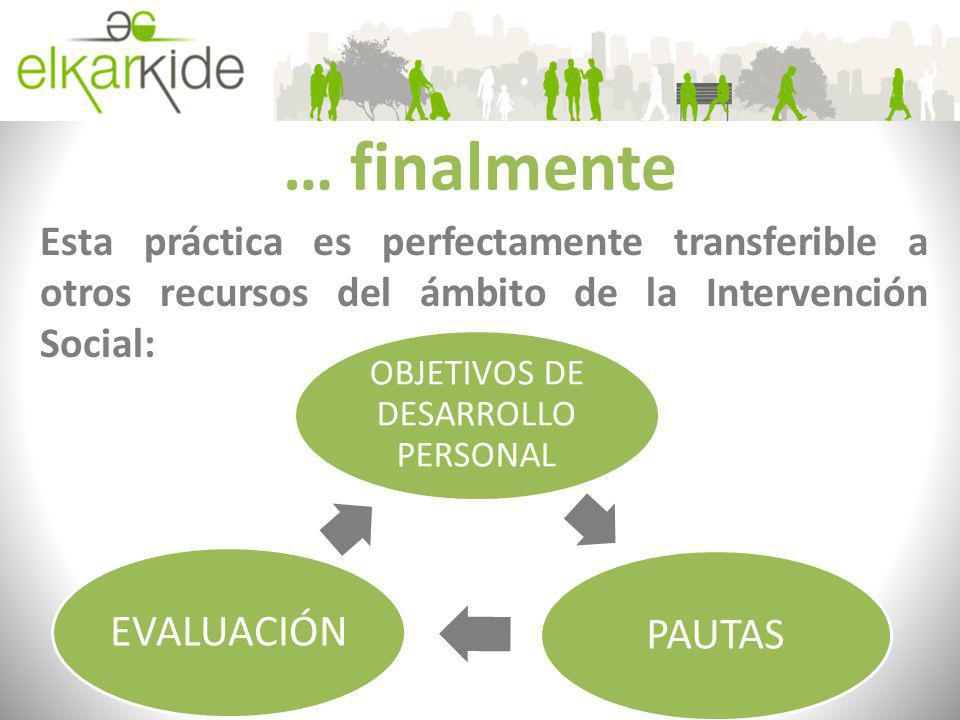 elkarkide

… finalmente

Esta práctica es perfectamente transferible a otros recursos del ámbito de la Intervención Social:

OBJETIVOS DE DESARROLLO PERSONAL

PAUTAS

EVALUACIÓN